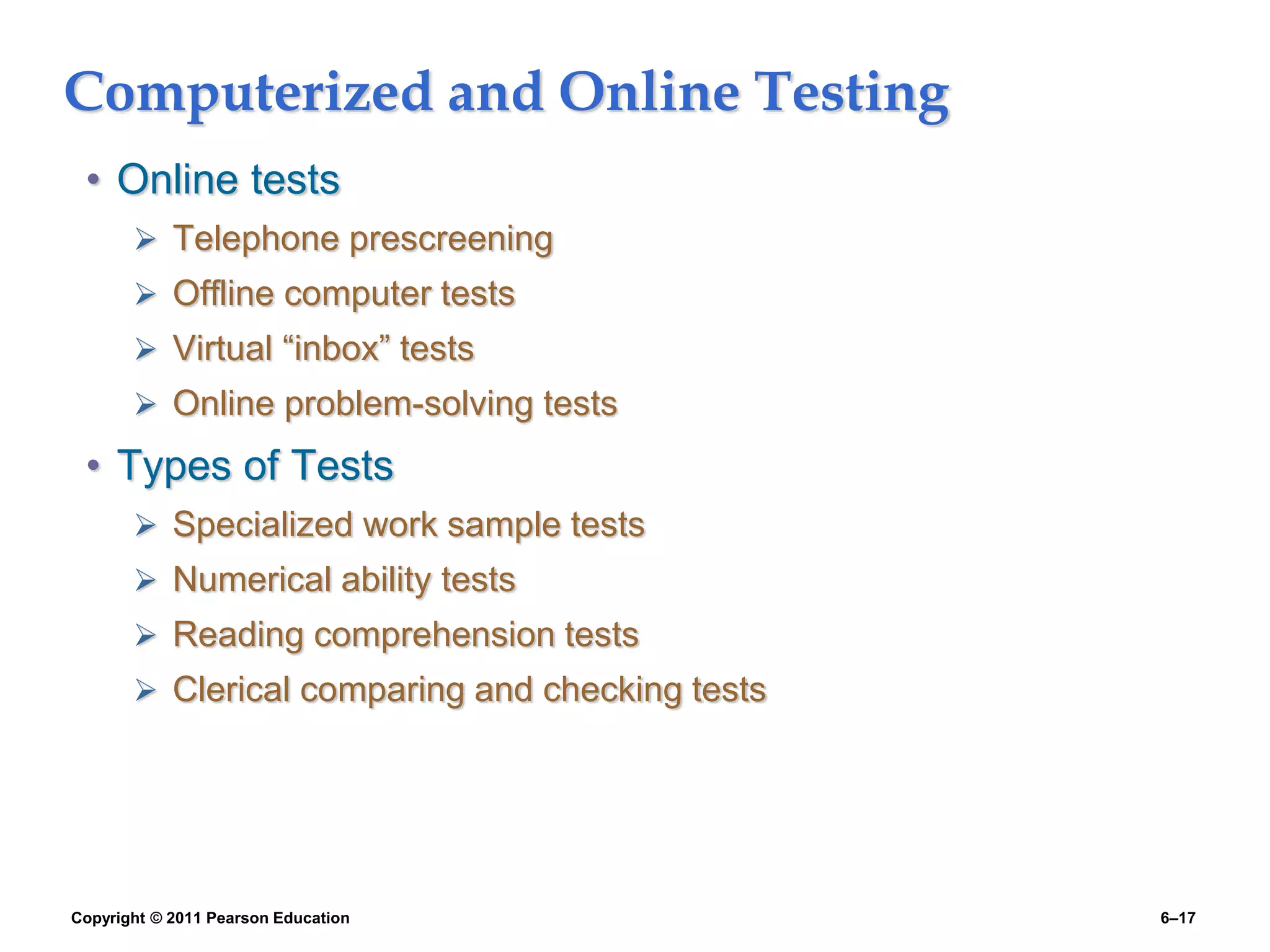 Computerized and Online Testing

• Online tests
  ➢ Telephone prescreening
  ➢ Offline computer tests
  ➢ Virtual “inbox” tests
  ➢ Online problem-solving tests
• Types of Tests
  ➢ Specialized work sample tests
  ➢ Numerical ability tests
  ➢ Reading comprehension tests
  ➢ Clerical comparing and checking tests

Copyright © 2011 Pearson Education

6–17